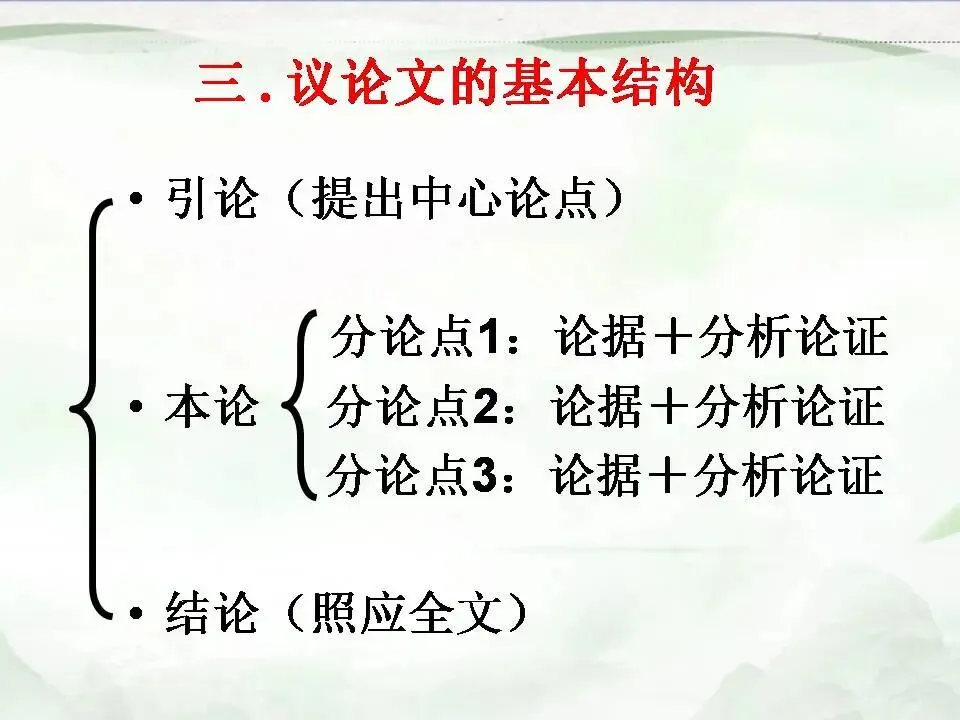 三．议论文的基本结构

• 引论（提出中心论点）

• 本论
分论点1：论据＋分析论证
分论点2：论据＋分析论证
分论点3：论据＋分析论证

• 结论（照应全文）